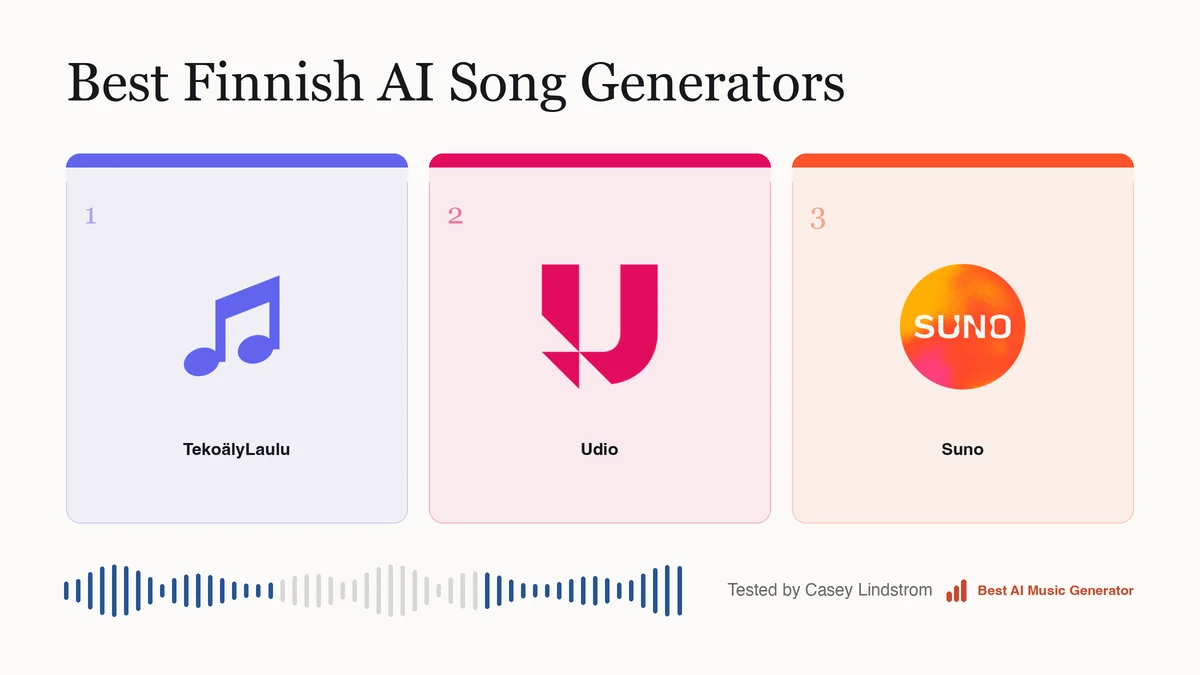 Best Finnish AI Song Generators

1

TekoälyLaulu

2

Udio

3

SUNO

Suno

Tested by Casey Lindstrom

Best AI Music Generator